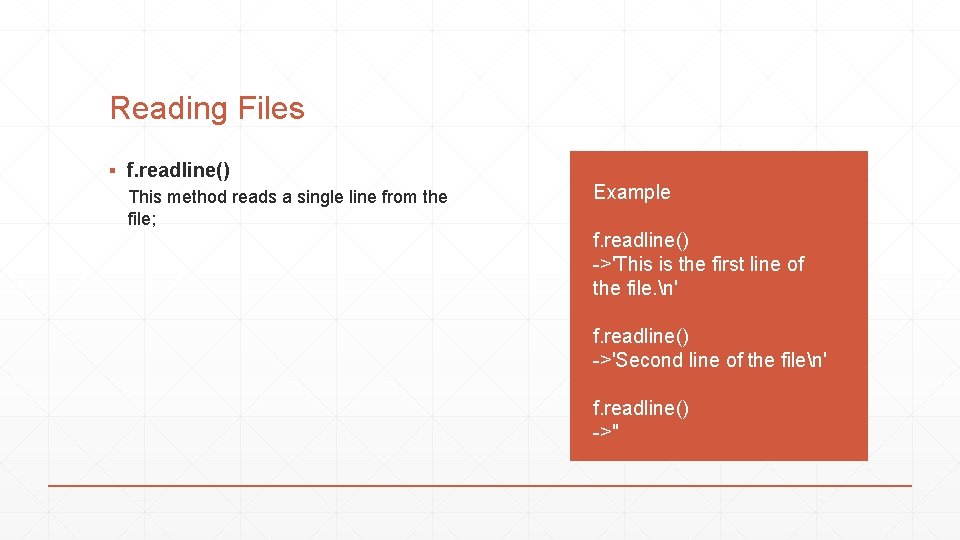 Reading Files

▪ f.readline()

This method reads a single line from the file;

Example

f.readline()
->'This is the first line of the file.\n'

f.readline()
->'Second line of the file\n'

f.readline()
->''